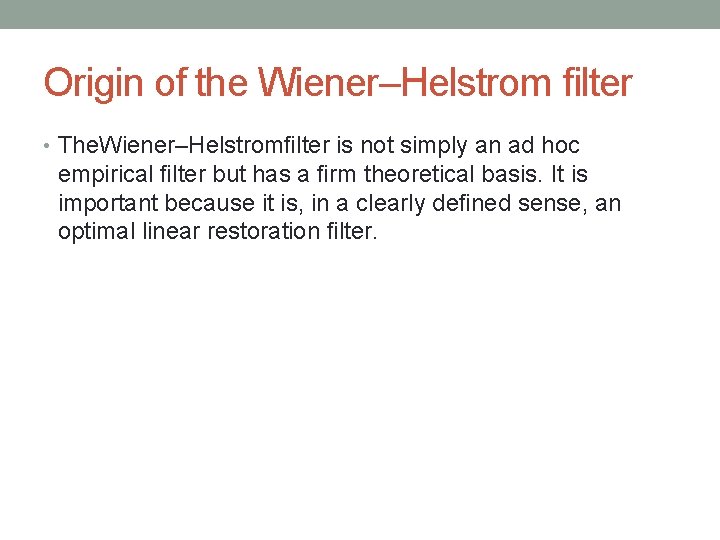 Origin of the Wiener–Helstrom filter

• TheWiener–Helstromfilter is not simply an ad hoc empirical filter but has a firm theoretical basis. It is important because it is, in a clearly defined sense, an optimal linear restoration filter.